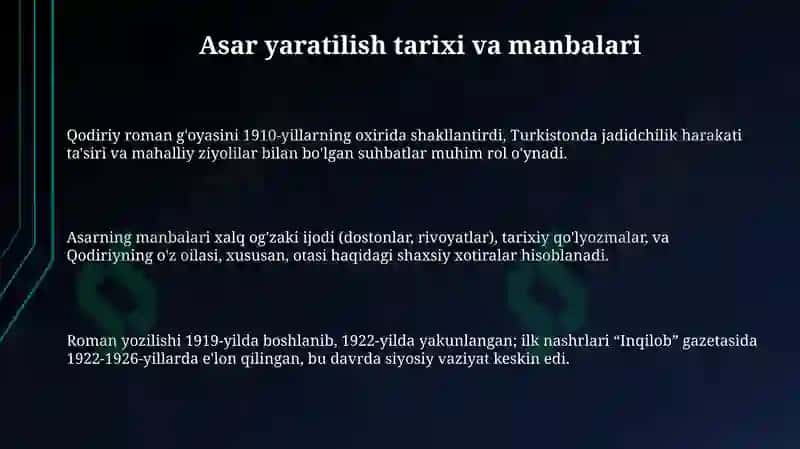 Asar yaratilish tarixi va manbalari

Qodiriy roman g'oyasini 1910-yillarning oxirida shakllantirdi, Turkistonda jadidchilik harakati ta'siri va mahalliy ziyolilar bilan bo'lgan suhbatlar muhim rol o'ynadi.

Asarning manbalari xalq og'zaki ijodi (dostonlar, rivoyatlar), tarixiy qo'lyozmalar, va Qodiriyning o'z oilasi, xususan, otasi haqidagi shaxsiy xotiralar hisoblanadi.

Roman yozilishi 1919-yilda boshlanib, 1922-yilda yakunlangan; ilk nashrlari "Inqilob" gazetasida 1922-1926-yillarda e'lon qilingan, bu davrda siyosiy vaziyat keskin edi.